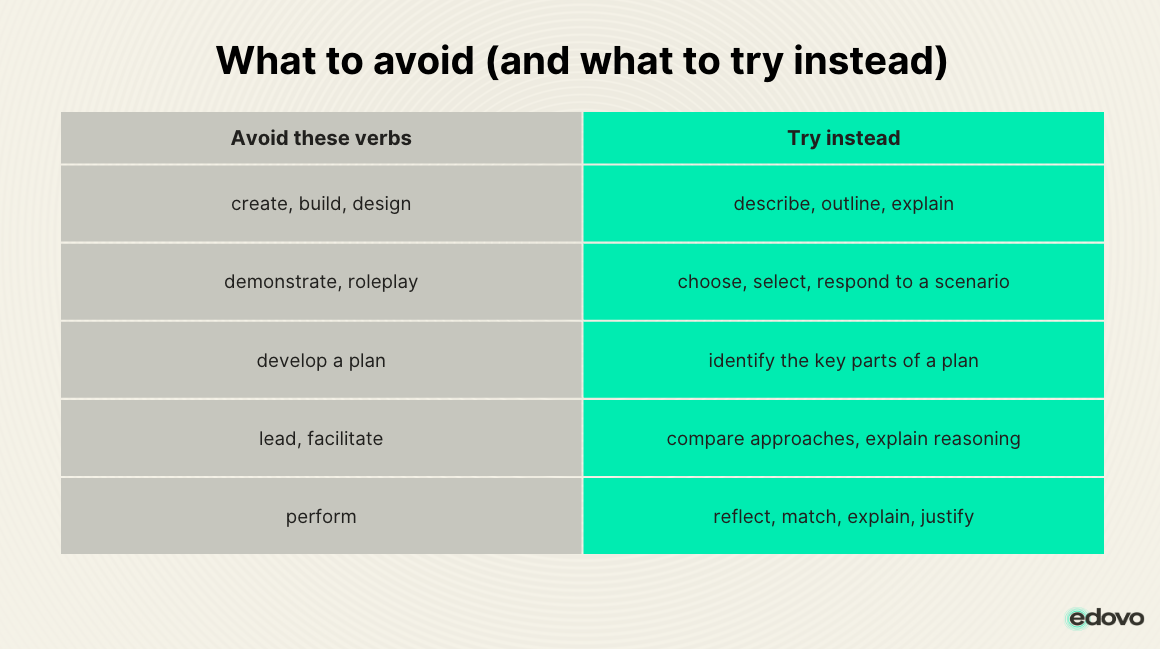 What to avoid (and what to try instead)

| Avoid these verbs | Try instead |
|---|---|
| create, build, design | describe, outline, explain |
| demonstrate, roleplay | choose, select, respond to a scenario |
| develop a plan | identify the key parts of a plan |
| lead, facilitate | compare approaches, explain reasoning |
| perform | reflect, match, explain, justify |

edovo